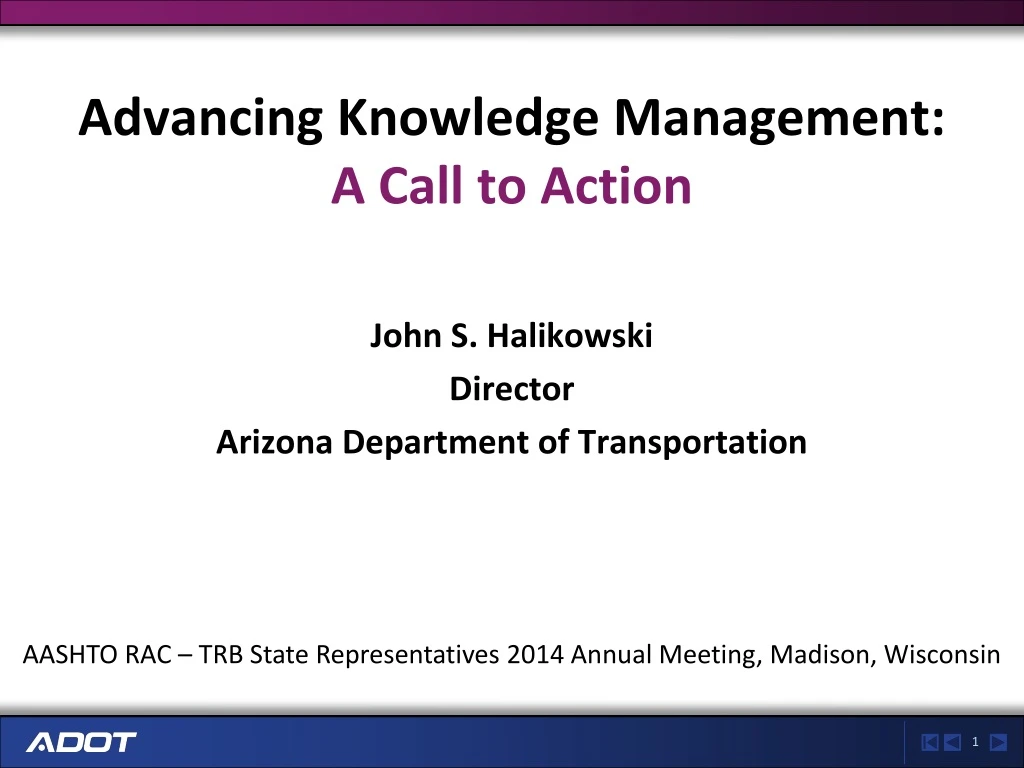 Advancing Knowledge Management:
A Call to Action

John S. Halikowski
Director
Arizona Department of Transportation

AASHTO RAC – TRB State Representatives 2014 Annual Meeting, Madison, Wisconsin

ADOT

1